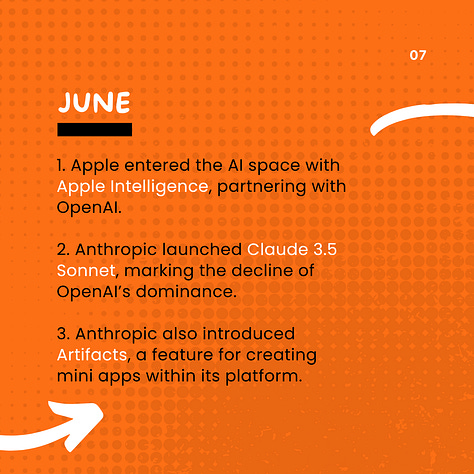 07

JUNE

1. Apple entered the AI space with Apple Intelligence, partnering with OpenAI.

2. Anthropic launched Claude 3.5 Sonnet, marking the decline of OpenAI's dominance.

3. Anthropic also introduced Artifacts, a feature for creating mini apps within its platform.